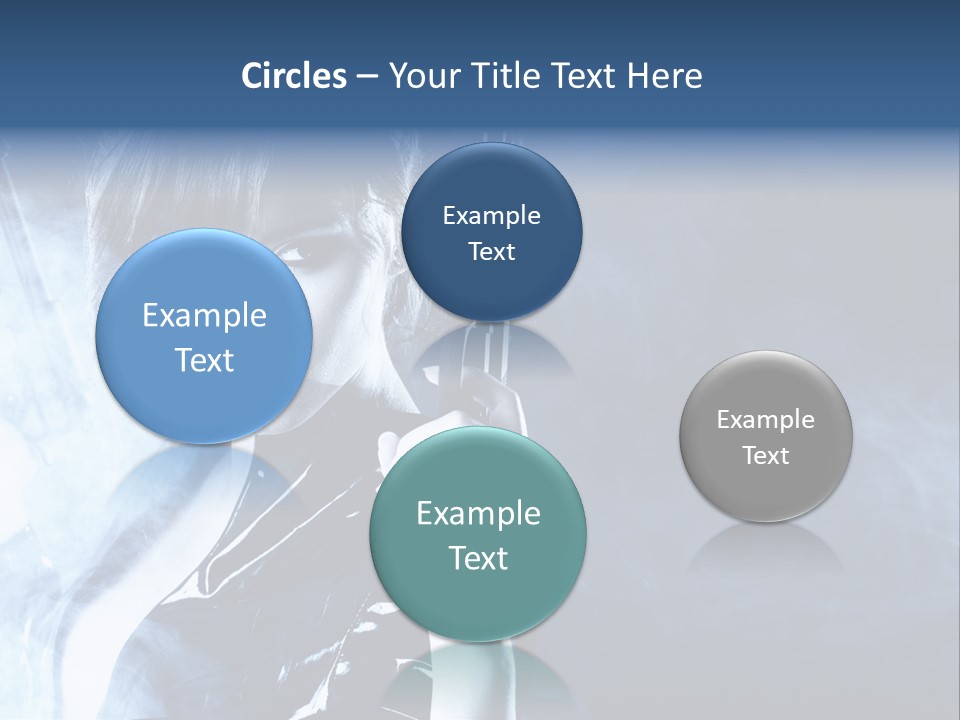 Circles – Your Title Text Here

Example Text

Example Text

Example Text

Example Text